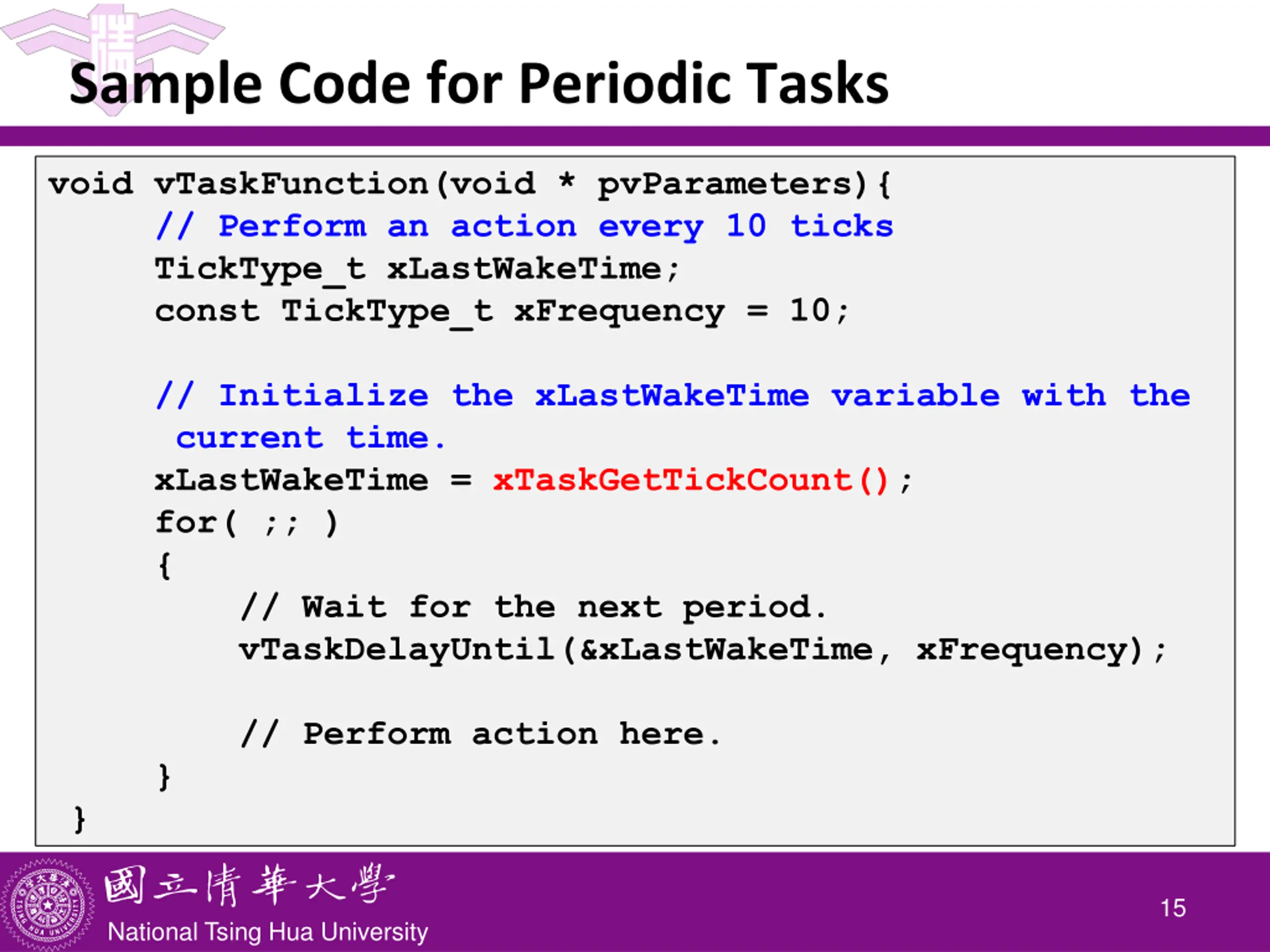 Sample Code for Periodic Tasks

void vTaskFunction(void * pvParameters){
// Perform an action every 10 ticks
TickType_t xLastWakeTime;
const TickType_t xFrequency = 10;

// Initialize the xLastWakeTime variable with the current time.
xLastWakeTime = xTaskGetTickCount();
for( ;; )
{
// Wait for the next period.
vTaskDelayUntil(&xLastWakeTime, xFrequency);

// Perform action here.
}
}

國立清華大學
National Tsing Hua University

15